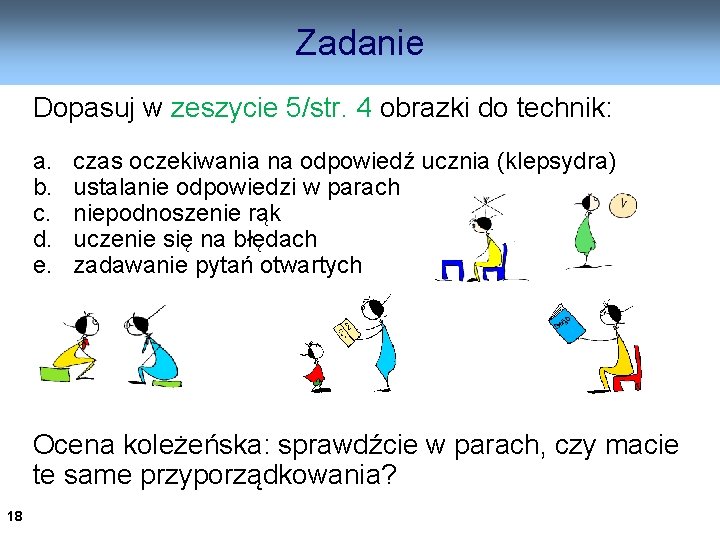 Zadanie

Dopasuj w zeszycie 5/str. 4 obrazki do technik:

a. czas oczekiwania na odpowiedź ucznia (klepsydra)
b. ustalanie odpowiedzi w parach
c. niepodnoszenie rąk
d. uczenie się na błędach
e. zadawanie pytań otwartych

Ocena koleżeńska: sprawdźcie w parach, czy macie te same przyporządkowania?

18